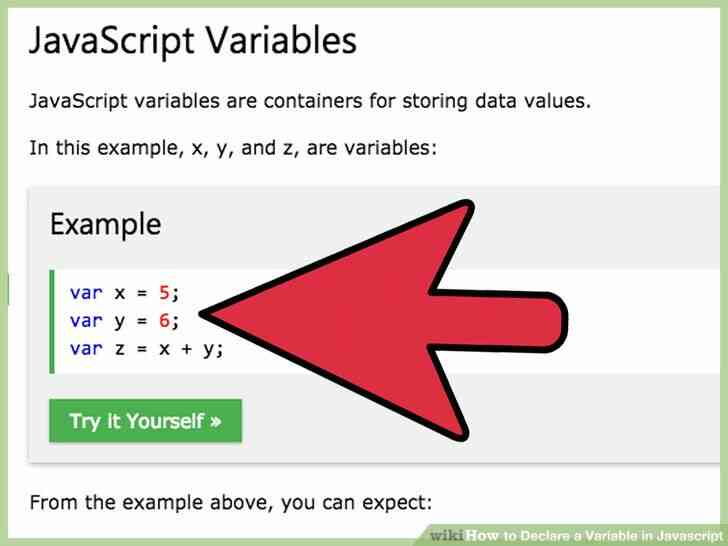 JavaScript Variables

JavaScript variables are containers for storing data values.

In this example, x, y, and z, are variables:

Example

var x = 5;
var y = 6;
var z = x + y;

Try it Yourself »

From the example above, you can expect:

wikiHow to Declare a Variable in Javascript